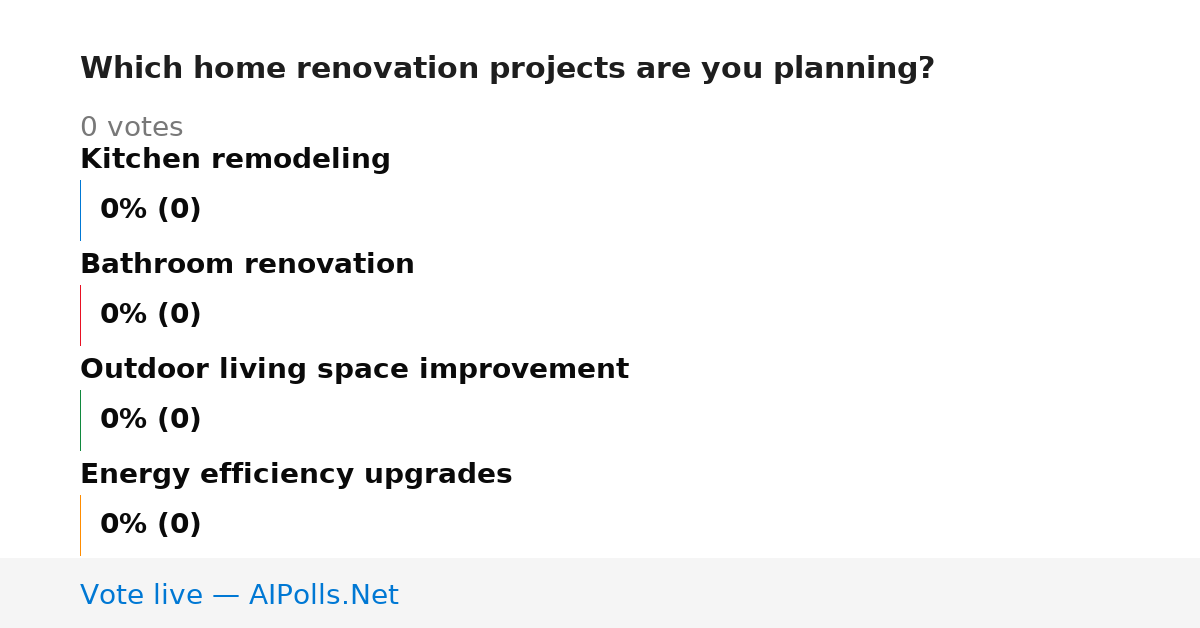 Which home renovation projects are you planning?

0 votes

Kitchen remodeling

0% (0)

Bathroom renovation

0% (0)

Outdoor living space improvement

0% (0)

Energy efficiency upgrades

0% (0)

Vote live — AIPolls.Net